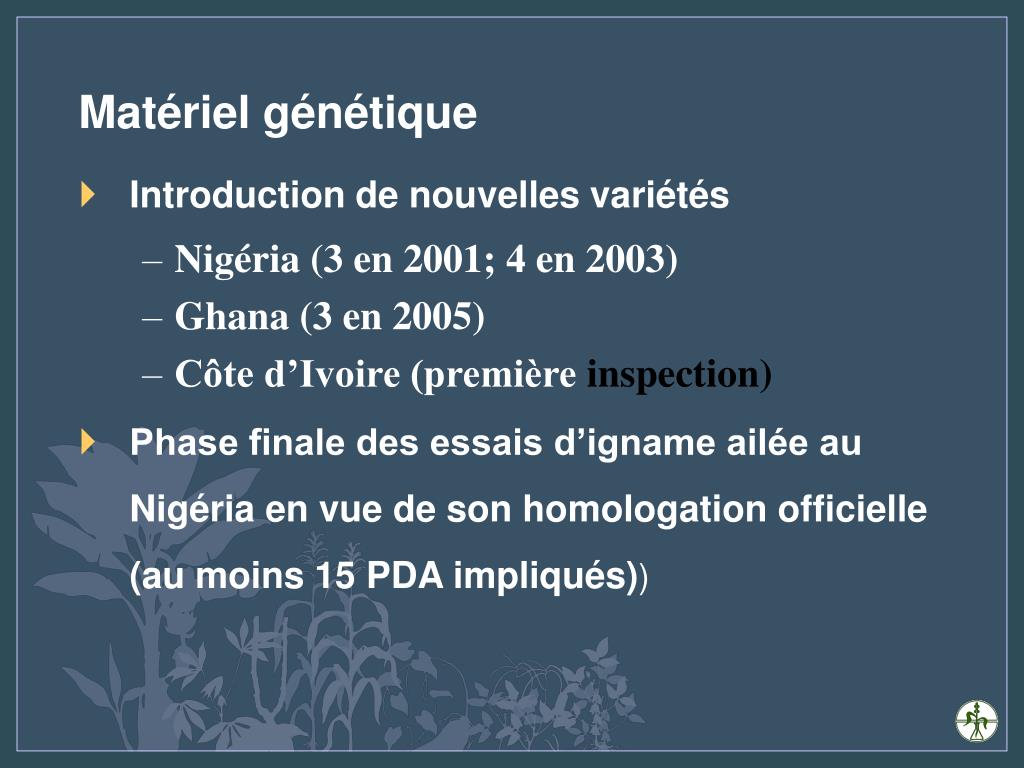 Matériel génétique

Introduction de nouvelles variétés

– Nigéria (3 en 2001; 4 en 2003)
– Ghana (3 en 2005)
– Côte d’Ivoire (première inspection)

Phase finale des essais d’igname ailée au Nigéria en vue de son homologation officielle (au moins 15 PDA impliqués))